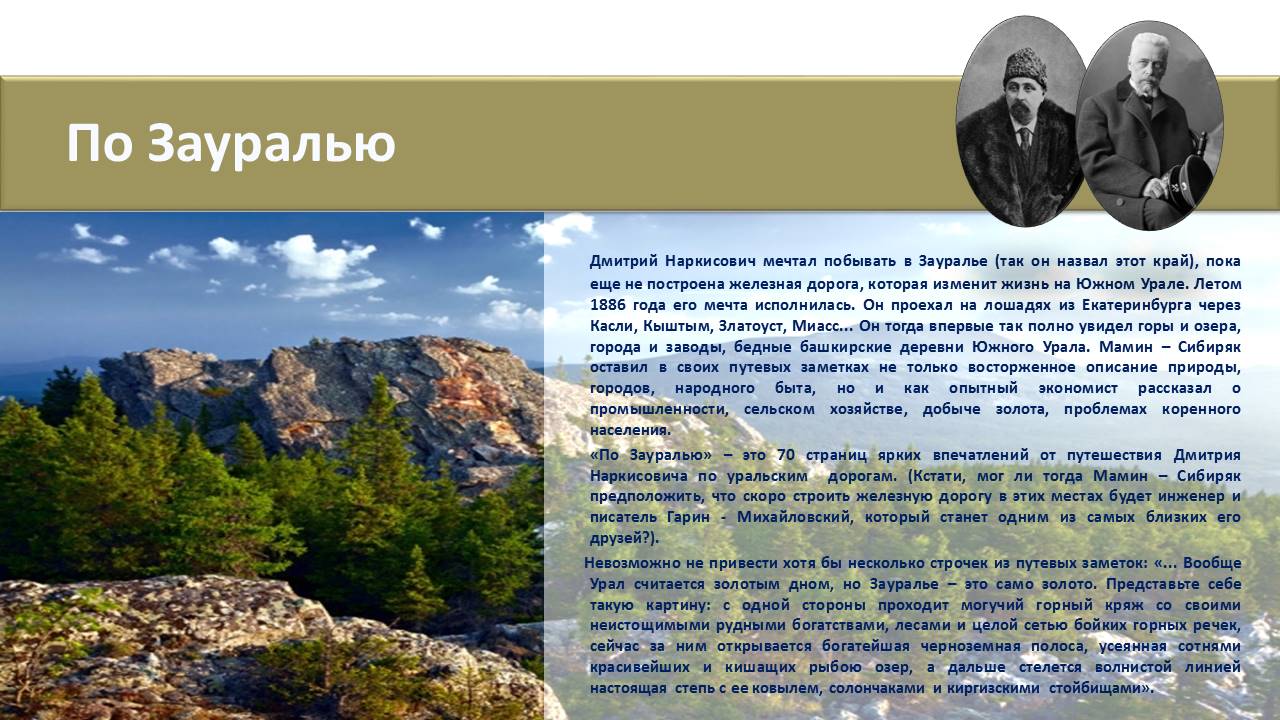 По Зауралью

Дмитрий Наркисович мечтал побывать в Зауралье (так он назвал этот край), пока еще не построена железная дорога, которая изменит жизнь на Южном Урале. Летом 1886 года его мечта исполнилась. Он проехал на лошадях из Екатеринбурга через Касли, Кыштым, Златоуст, Миасс... Он тогда впервые так полно увидел горы и озера, города и заводы, бедные башкирские деревни Южного Урала. Мамин – Сибиряк оставил в своих путевых заметках не только восторженное описание природы, городов, народного быта, но и как опытный экономист рассказал о промышленности, сельском хозяйстве, добыче золота, проблемах коренного населения.

«По Зауралью» – это 70 страниц ярких впечатлений от путешествия Дмитрия Наркисовича по уральским дорогам. (Кстати, мог ли тогда Мамин – Сибиряк предположить, что скоро строить железную дорогу в этих местах будет инженер и писатель Гарин - Михайловский, который станет одним из самых близких его друзей?).

Невозможно не привести хотя бы несколько строчек из путевых заметок: «... Вообще Урал считается золотым дном, но Зауралье – это само золото. Представьте себе такую картину: с одной стороны проходит могучий горный кряж со своими неистощимыми рудными богатствами, лесами и целой сетью бойких горных речек, сейчас за ним открывается богатейшая черноземная полоса, усеянная сотнями красивейших и кишащих рыбою озер, а дальше стелется волнистой линией настоящая степь с ее ковылем, солончаками и киргизскими стойбищами».